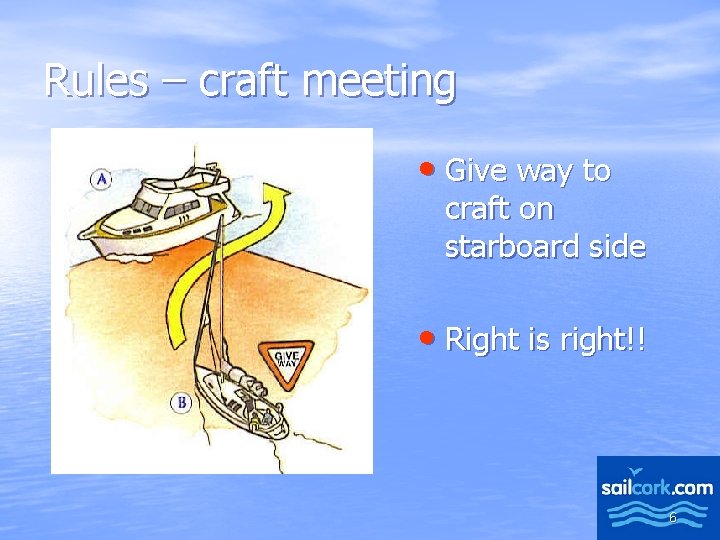 Rules – craft meeting

A

B

GIVE WAY

• Give way to craft on starboard side

• Right is right!!

sailcork.com

6